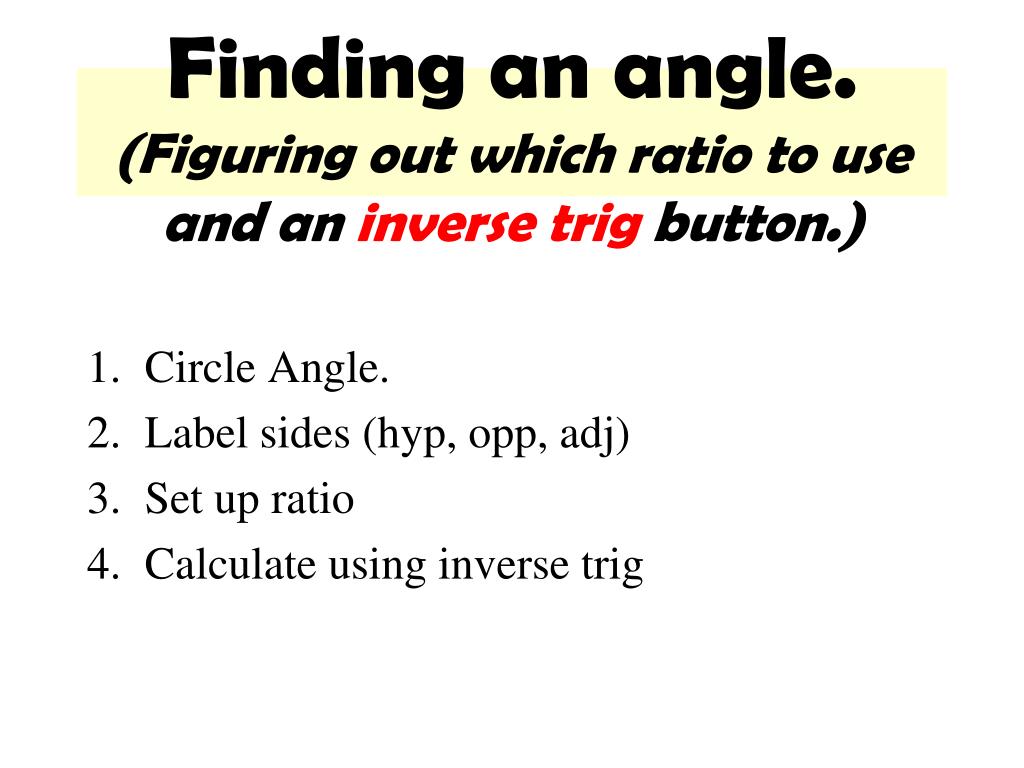 Finding an angle.
(Figuring out which ratio to use and an inverse trig button.)

1. Circle Angle.
2. Label sides (hyp, opp, adj)
3. Set up ratio
4. Calculate using inverse trig